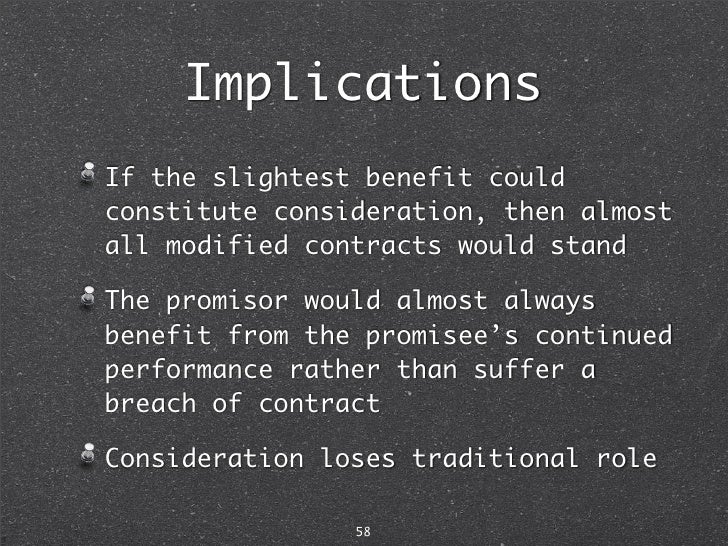 Implications

If the slightest benefit could constitute consideration, then almost all modified contracts would stand

The promisor would almost always benefit from the promisee's continued performance rather than suffer a breach of contract

Consideration loses traditional role

58